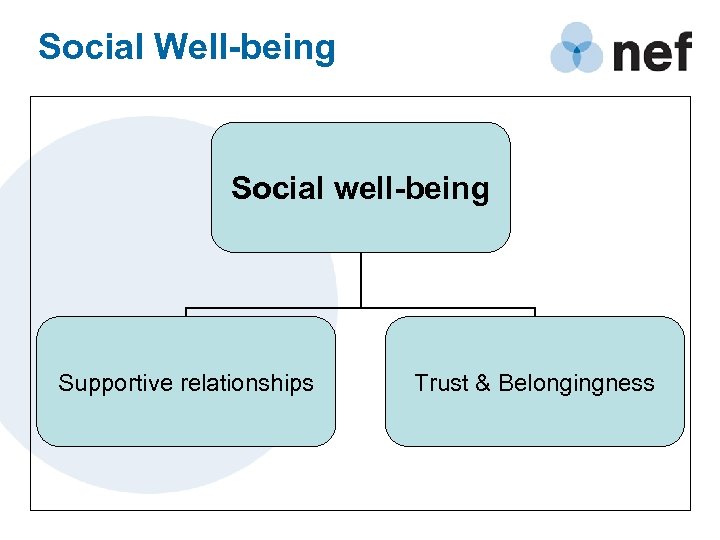 Social Well-being

nef

Social well-being

Supportive relationships

Trust & Belongingness